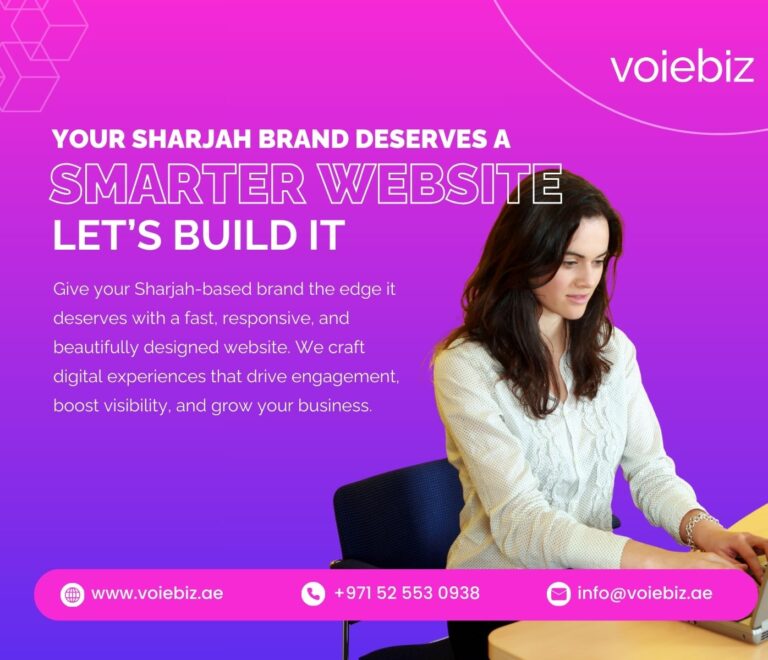 voiebiz

YOUR SHARJAH BRAND DESERVES A
SMARTER WEBSITE
LET'S BUILD IT

Give your Sharjah-based brand the edge it deserves with a fast, responsive, and beautifully designed website. We craft digital experiences that drive engagement, boost visibility, and grow your business.

www.voiebiz.ae
+971 52 553 0938
info@voiebiz.ae